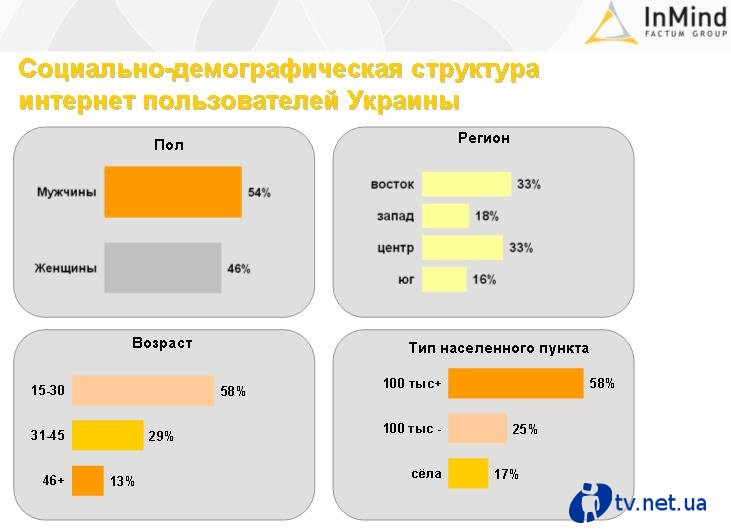 InMind
FACTUM GROUP

Социально-демографическая структура интернет пользователей Украины

Пол

Мужчины 54%

Женщины 46%

Регион

восток 33%
запад 18%
центр 33%
юг 16%

Возраст

15-30 58%
31-45 29%
46+ 13%

Тип населенного пункта

100 тыс+ 58%
100 тыс - 25%
сёла 17%

tv.net.ua